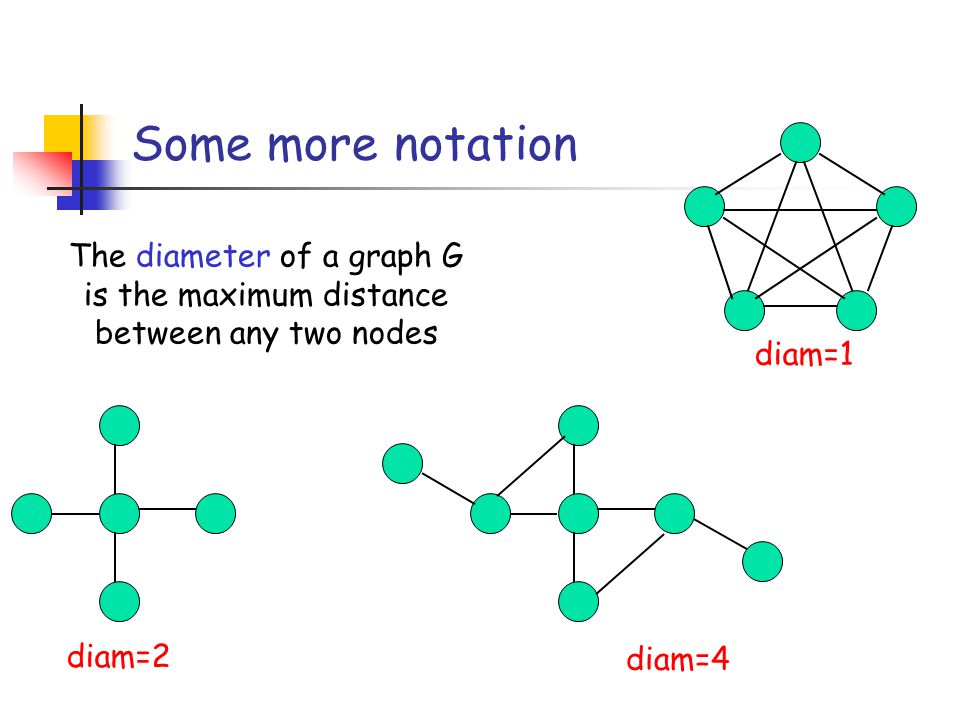 Some more notation

The diameter of a graph G is the maximum distance between any two nodes

diam=1

diam=2

diam=4